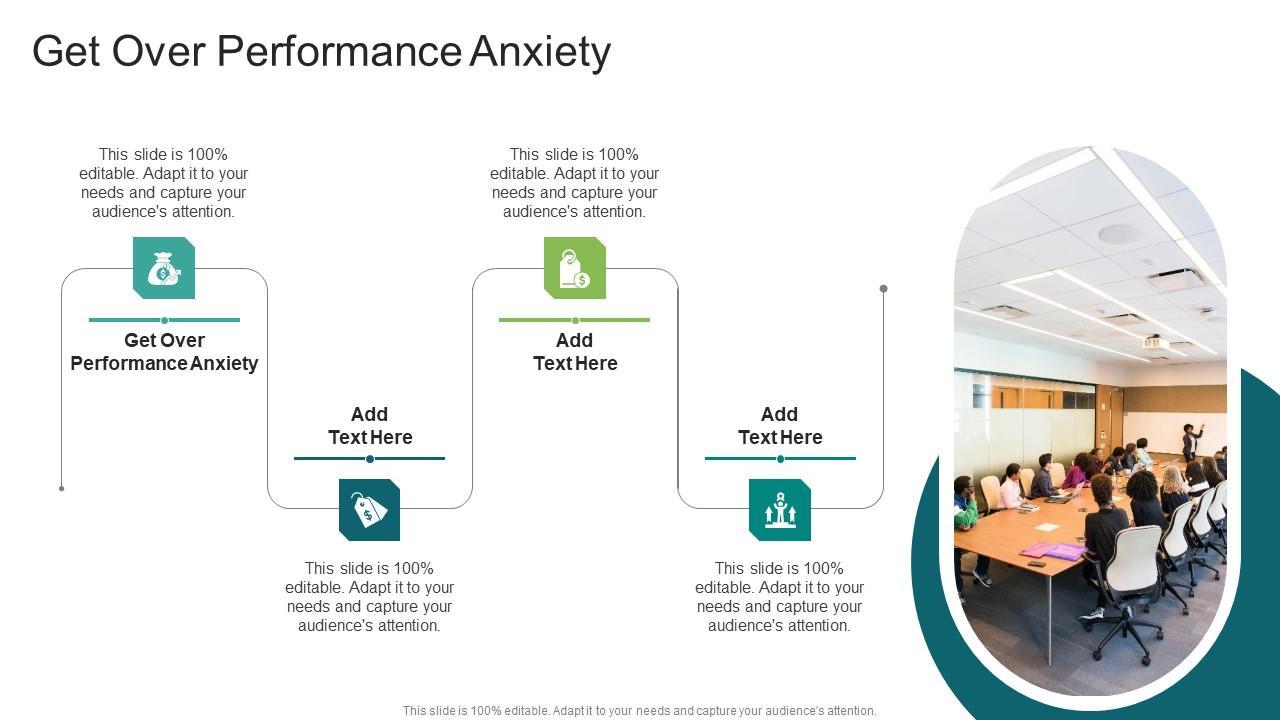 Get Over Performance Anxiety

This slide is 100% editable. Adapt it to your needs and capture your audience's attention.

Get Over Performance Anxiety

Add Text Here

This slide is 100% editable. Adapt it to your needs and capture your audience's attention.

This slide is 100% editable. Adapt it to your needs and capture your audience's attention.

Add Text Here

Add Text Here

This slide is 100% editable. Adapt it to your needs and capture your audience's attention.

This slide is 100% editable. Adapt it to your needs and capture your audience's attention.